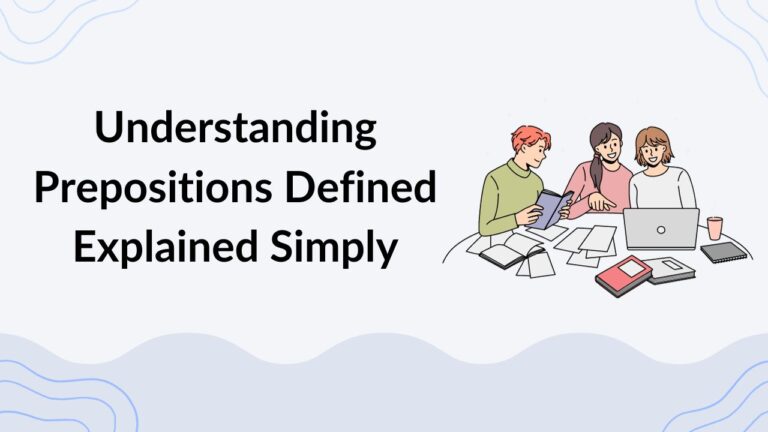 Understanding Prepositions Defined Explained Simply